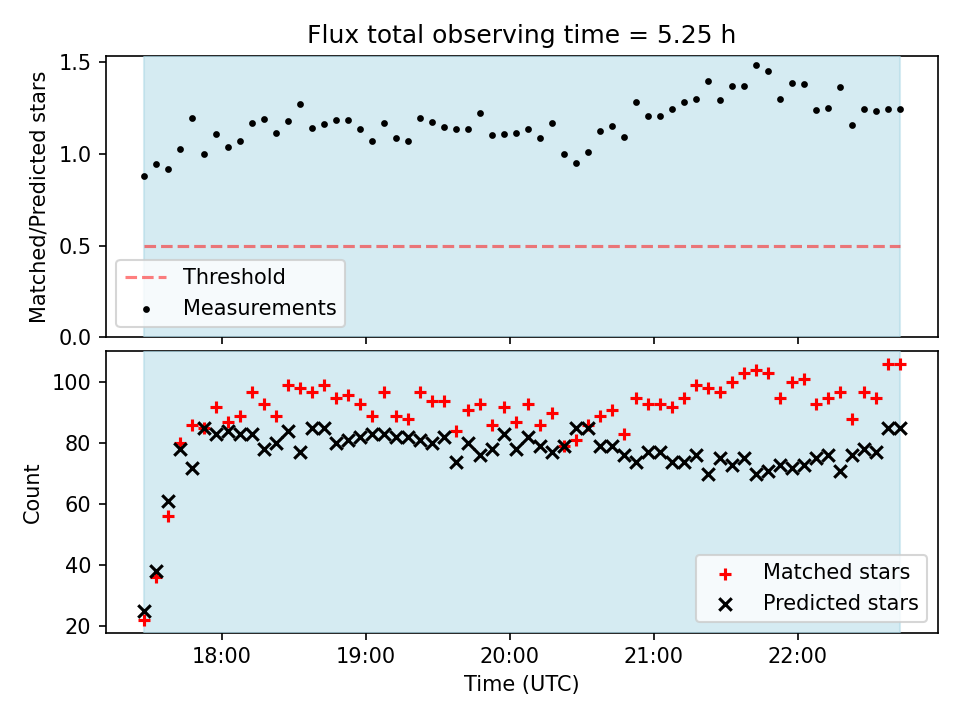 Flux total observing time = 5.25 h

Matched/Predicted stars

1.5
1.0
0.5
0.0

Threshold
Measurements

Count

100
80
60
40
20

Matched stars
Predicted stars

18:00
19:00
20:00
21:00
22:00

Time (UTC)